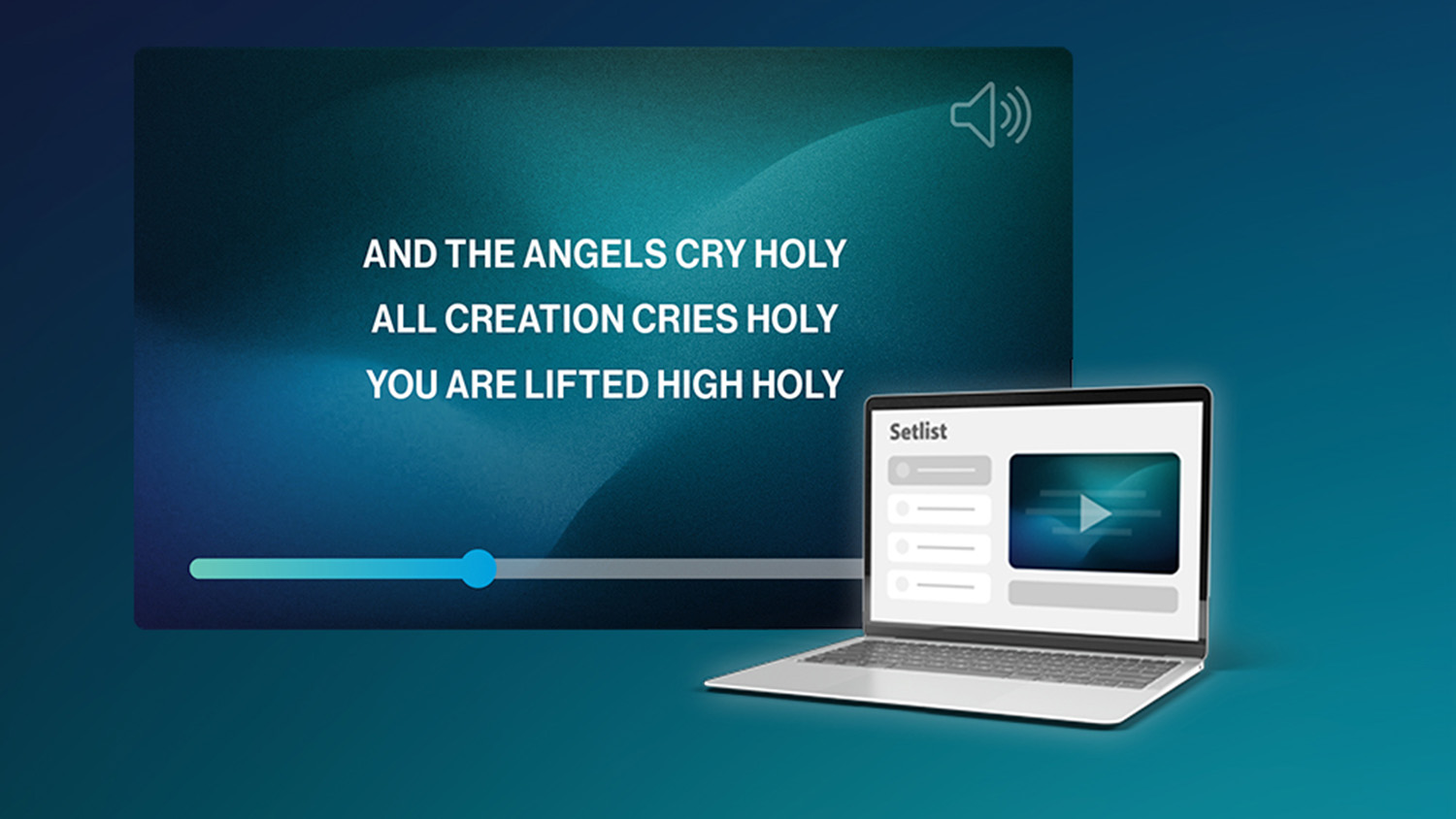 AND THE ANGELS CRY HOLY
ALL CREATION CRIES HOLY
YOU ARE LIFTED HIGH HOLY

Setlist